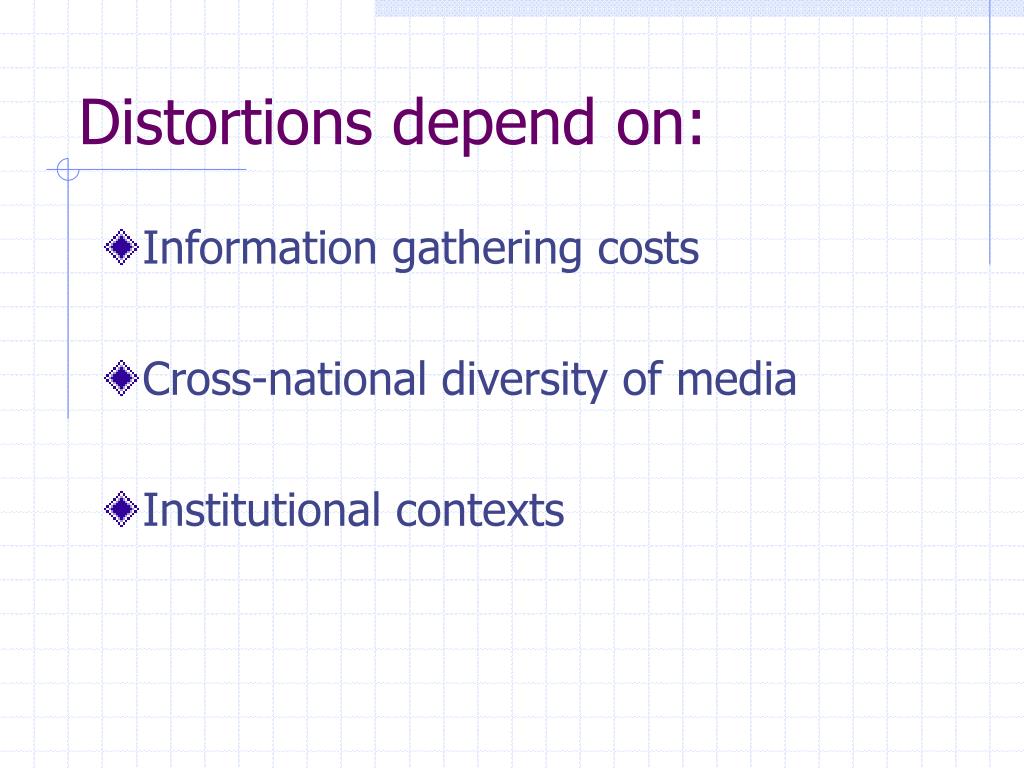 Distortions depend on:

Information gathering costs

Cross-national diversity of media

Institutional contexts